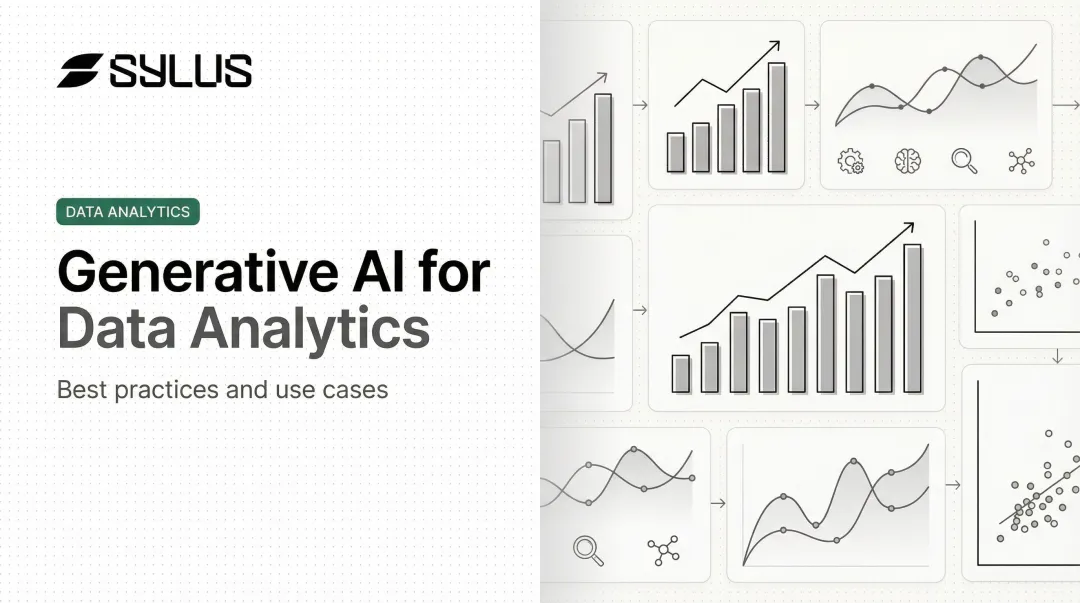 SYLUS

DATA ANALYTICS

Generative AI for Data Analytics

Best practices and use cases